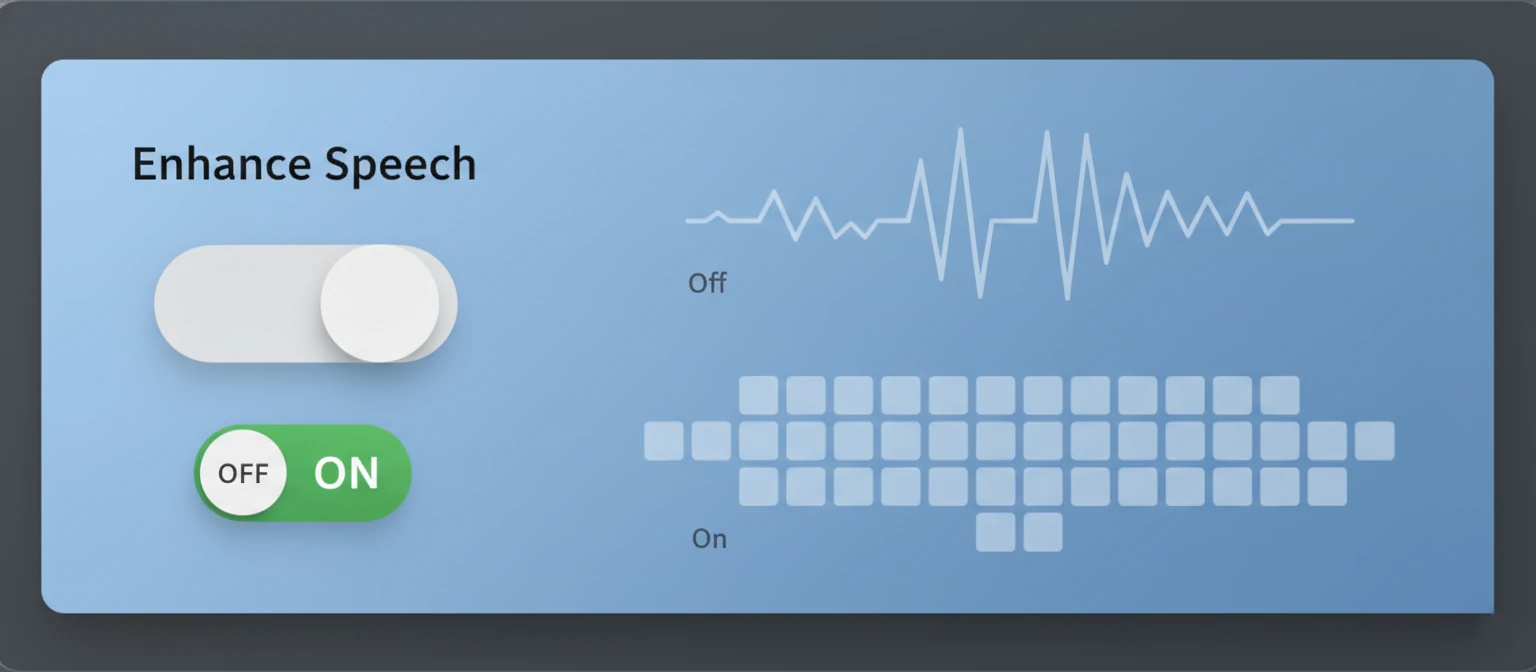 Enhance Speech

OFF ON

Off

On